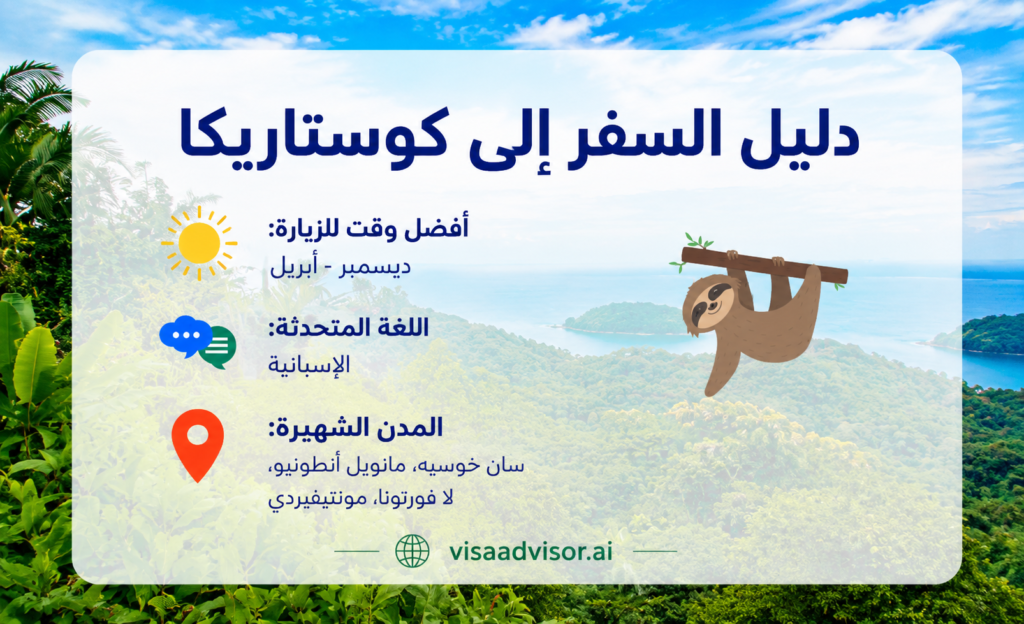 دليل السفر إلى كوستاريكا

أفضل وقت للزيارة:
ديسمبر - أبريل

اللغة المتحدثة:
الإسبانية

المدن الشهيرة:
سان خوسيه، مانويل أنطونيو، لا فورتونا، مونتيفيردي

visaadvisor.ai